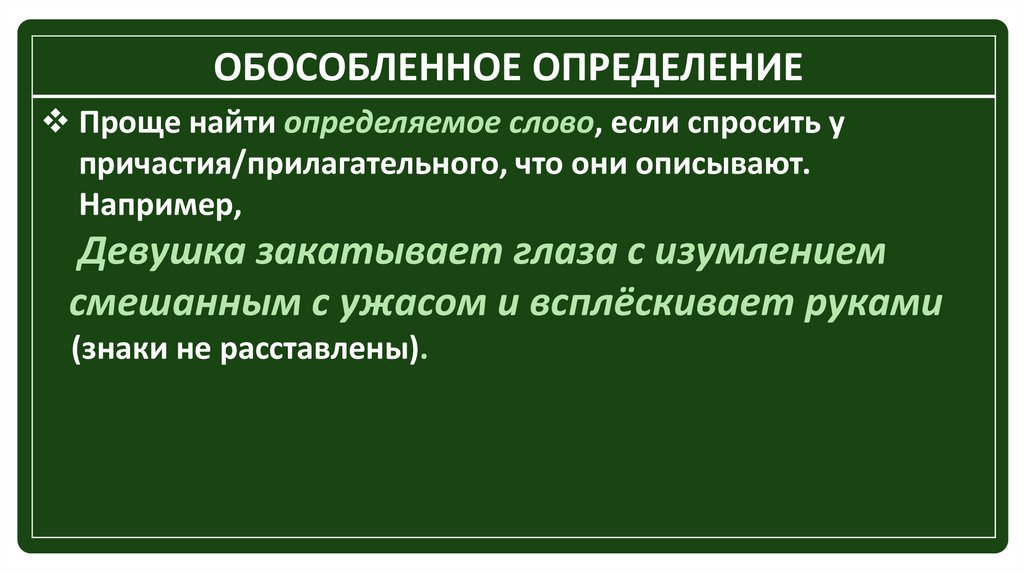 ОБОСОБЛЕННОЕ ОПРЕДЕЛЕНИЕ

❖ Проще найти определяемое слово, если спросить у причастия/прилагательного, что они описывают. Например,

Девушка закатывает глаза с изумлением смешанным с ужасом и всплёскивает руками (знаки не расставлены).